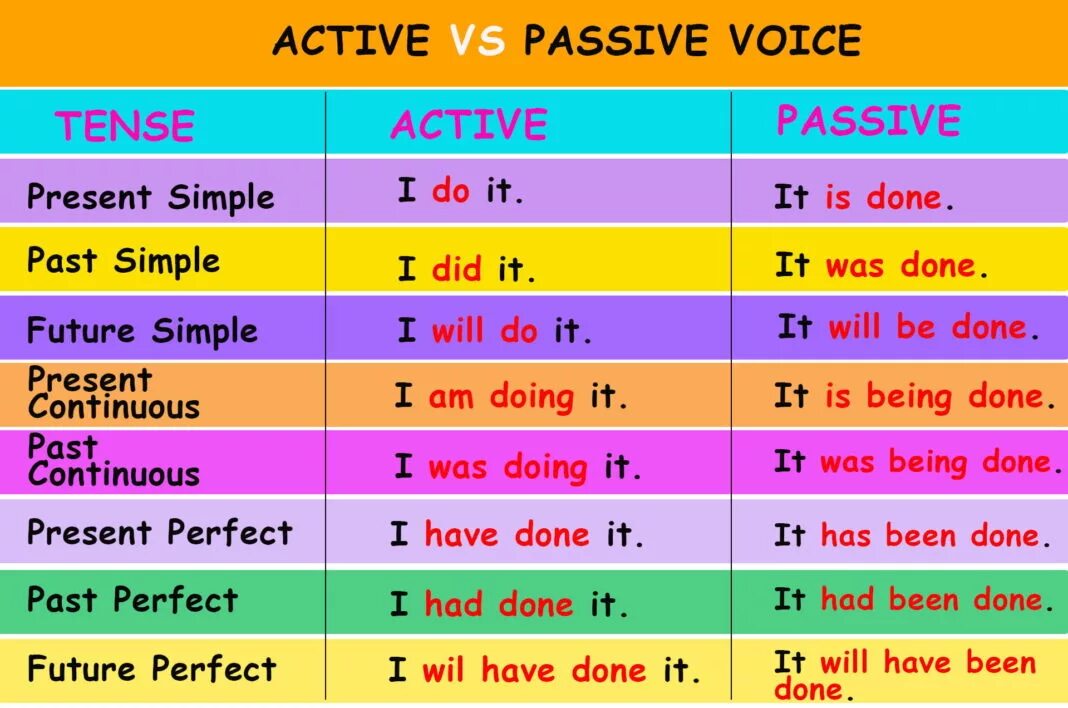 ACTIVE VS PASSIVE VOICE

| TENSE | ACTIVE | PASSIVE |
|---|---|---|
| Present Simple | I do it. | It is done. |
| Past Simple | I did it. | It was done. |
| Future Simple | I will do it. | It will be done. |
| Present Continuous | I am doing it. | It is being done. |
| Past Continuous | I was doing it. | It was being done. |
| Present Perfect | I have done it. | It has been done. |
| Past Perfect | I had done it. | It had been done. |
| Future Perfect | I wil have done it. | It will have been done. |